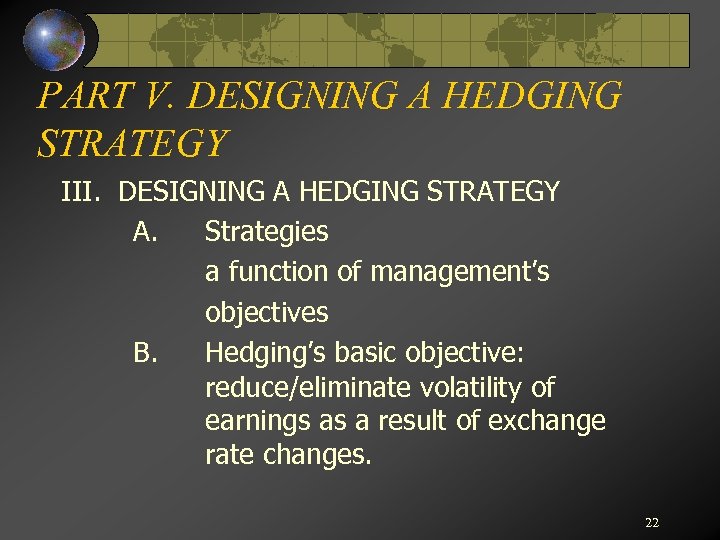 PART V. DESIGNING A HEDGING STRATEGY

III. DESIGNING A HEDGING STRATEGY

A. Strategies

a function of management's objectives

B. Hedging's basic objective: reduce/eliminate volatility of earnings as a result of exchange rate changes.

22